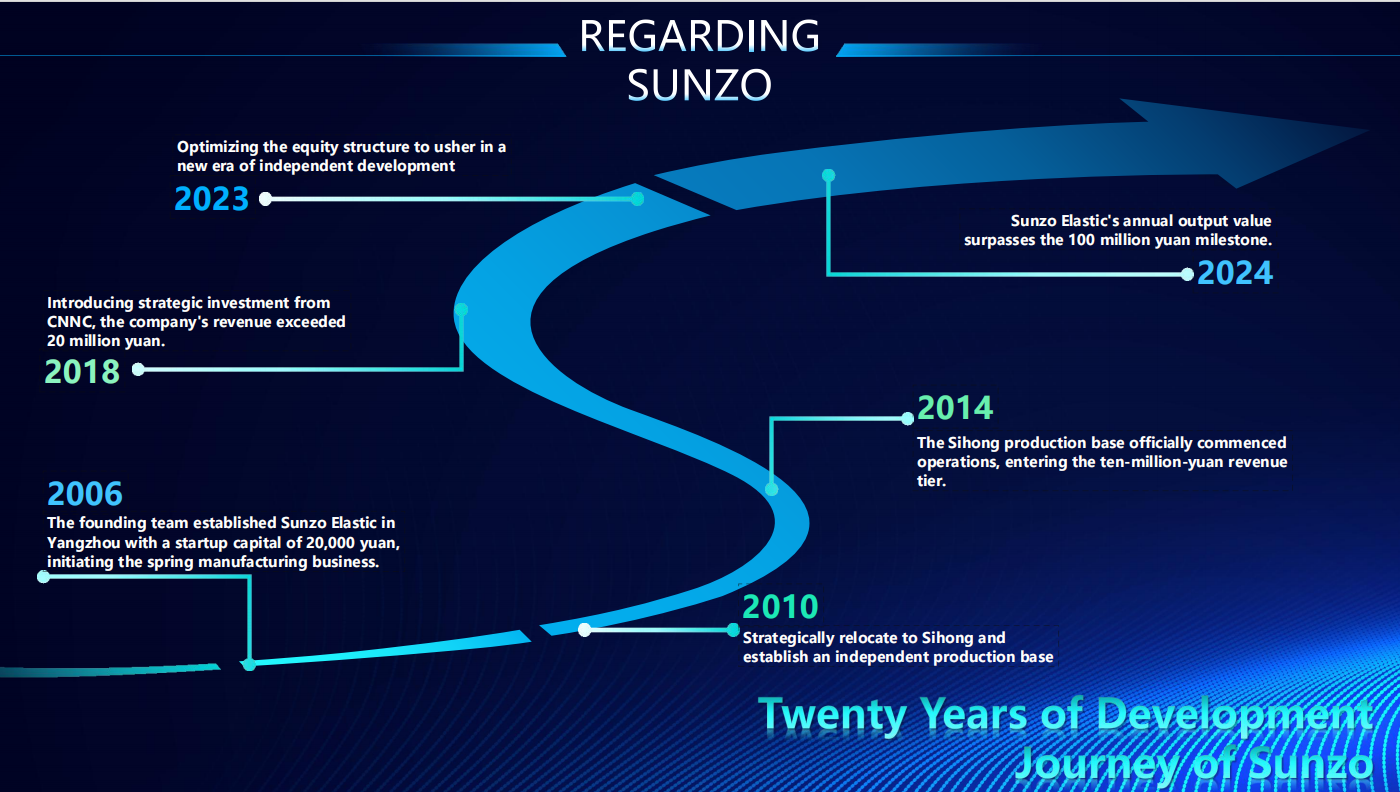 REGARDING SUNZO

Optimizing the equity structure to usher in a new era of independent development
2023

Sunzo Elastic's annual output value surpasses the 100 million yuan milestone.
2024

Introducing strategic investment from CNNC, the company's revenue exceeded 20 million yuan.
2018

2014
The Sihong production base officially commenced operations, entering the ten-million-yuan revenue tier.

2006
The founding team established Sunzo Elastic in Yangzhou with a startup capital of 20,000 yuan, initiating the spring manufacturing business.

2010
Strategically relocate to Sihong and establish an independent production base

Twenty Years of Development Journey of Sunzo